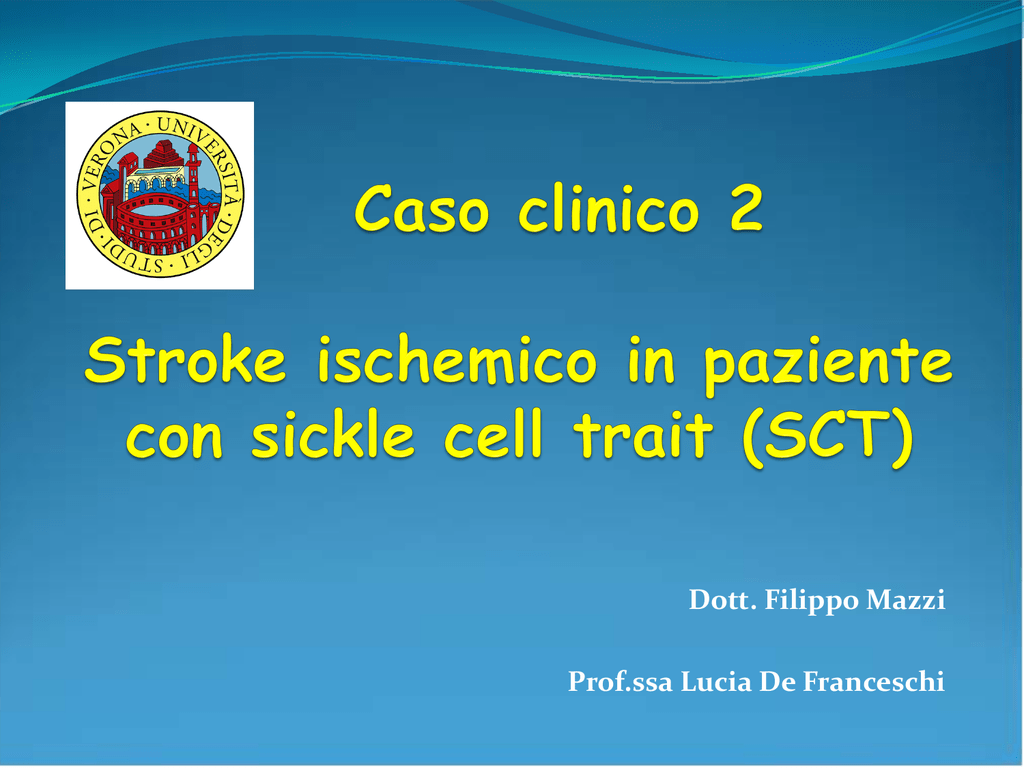 UNIVERSITÀ DEGLI STUDI DI VERONA

Caso clinico 2

Stroke ischemico in paziente con sickle cell trait (SCT)

Dott. Filippo Mazzi

Prof.ssa Lucia De Franceschi